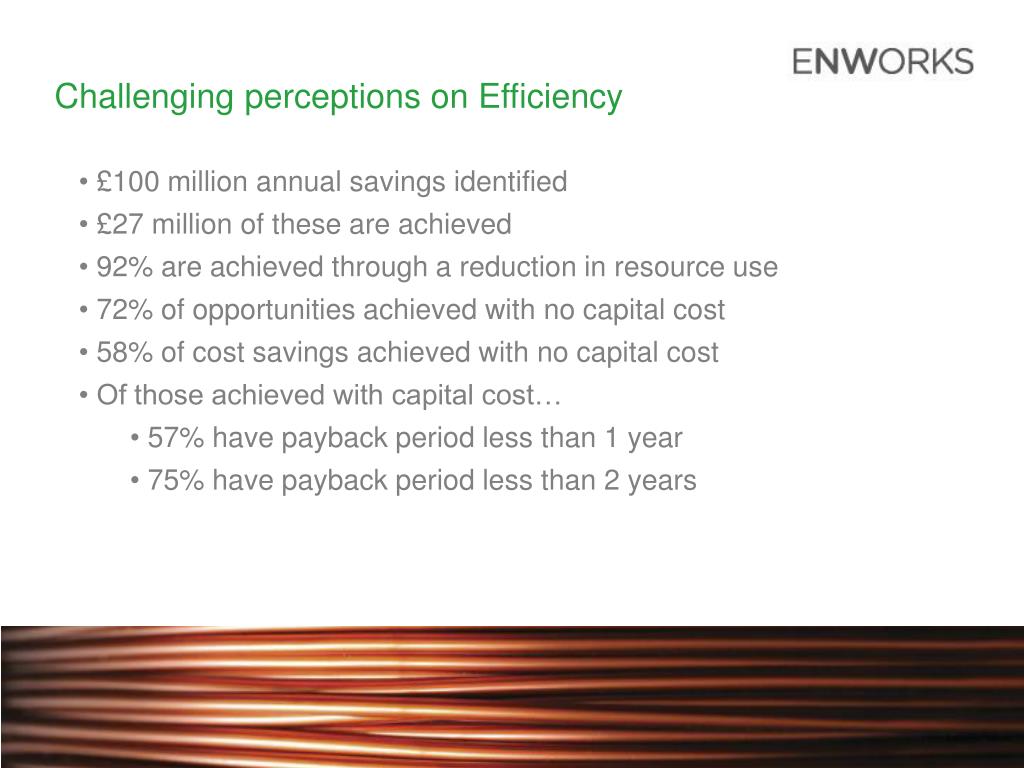 ENWORKS

Challenging perceptions on Efficiency

• £100 million annual savings identified
• £27 million of these are achieved
• 92% are achieved through a reduction in resource use
• 72% of opportunities achieved with no capital cost
• 58% of cost savings achieved with no capital cost
• Of those achieved with capital cost…
• 57% have payback period less than 1 year
• 75% have payback period less than 2 years